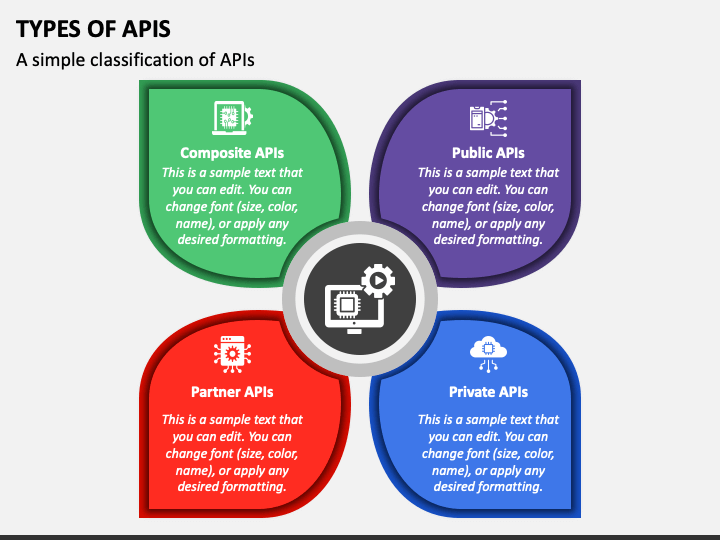 TYPES OF APIS

A simple classification of APIs

Composite APIs
This is a sample text that you can edit. You can change font (size, color, name), or apply any desired formatting.

Public APIs
This is a sample text that you can edit. You can change font (size, color, name), or apply any desired formatting.

Partner APIs
This is a sample text that you can edit. You can change font (size, color, name), or apply any desired formatting.

Private APIs
This is a sample text that you can edit. You can change font (size, color, name), or apply any desired formatting.